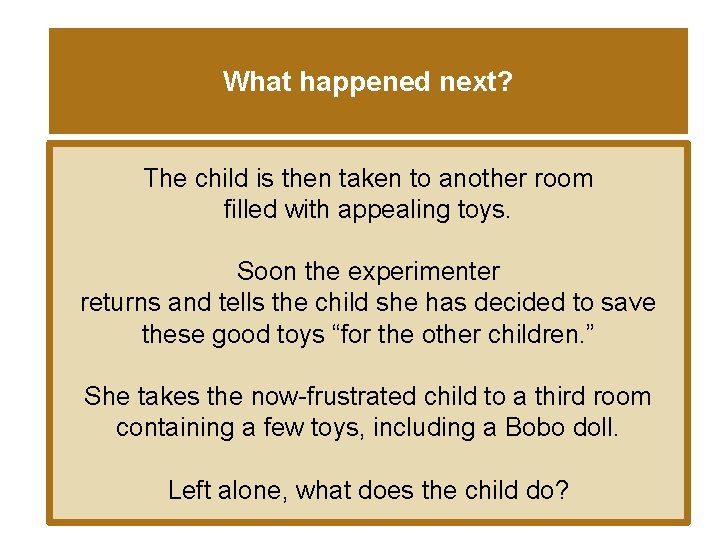 What happened next?

The child is then taken to another room filled with appealing toys.

Soon the experimenter returns and tells the child she has decided to save these good toys “for the other children.”

She takes the now-frustrated child to a third room containing a few toys, including a Bobo doll.

Left alone, what does the child do?